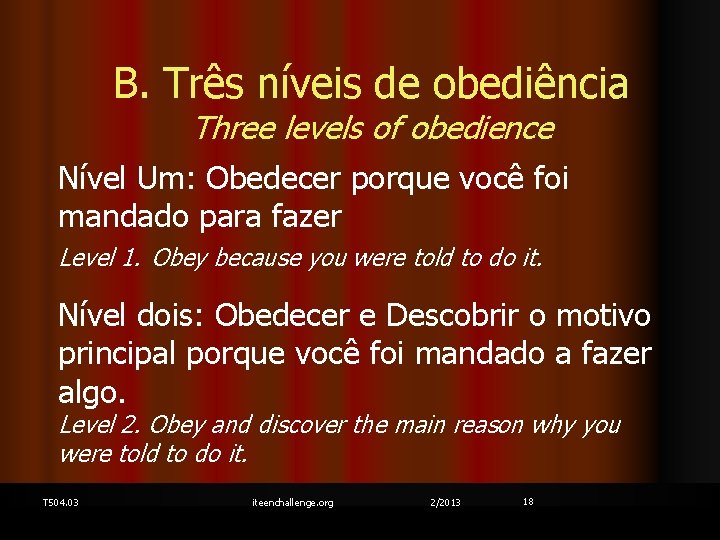 B. Três níveis de obediência
Three levels of obedience

Nível Um: Obedecer porque você foi mandado para fazer

Level 1. Obey because you were told to do it.

Nível dois: Obedecer e Descobrir o motivo principal porque você foi mandado a fazer algo.

Level 2. Obey and discover the main reason why you were told to do it.

T504.03 iteenchallenge.org 2/2013 18